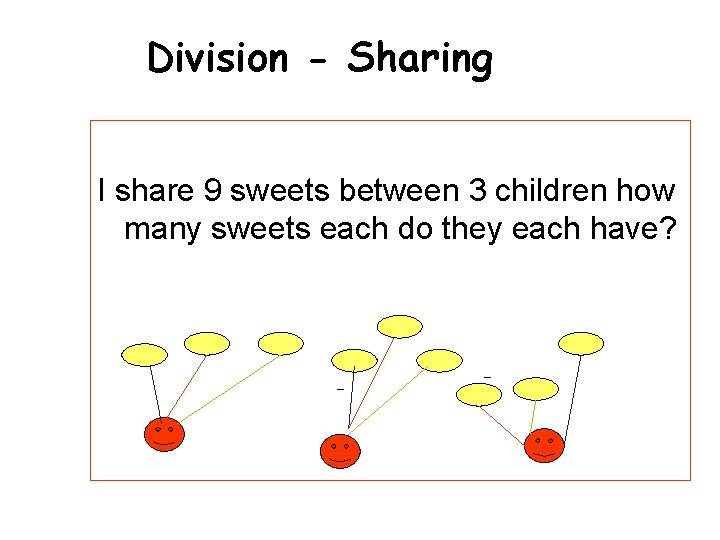 Division - Sharing

I share 9 sweets between 3 children how many sweets each do they each have?